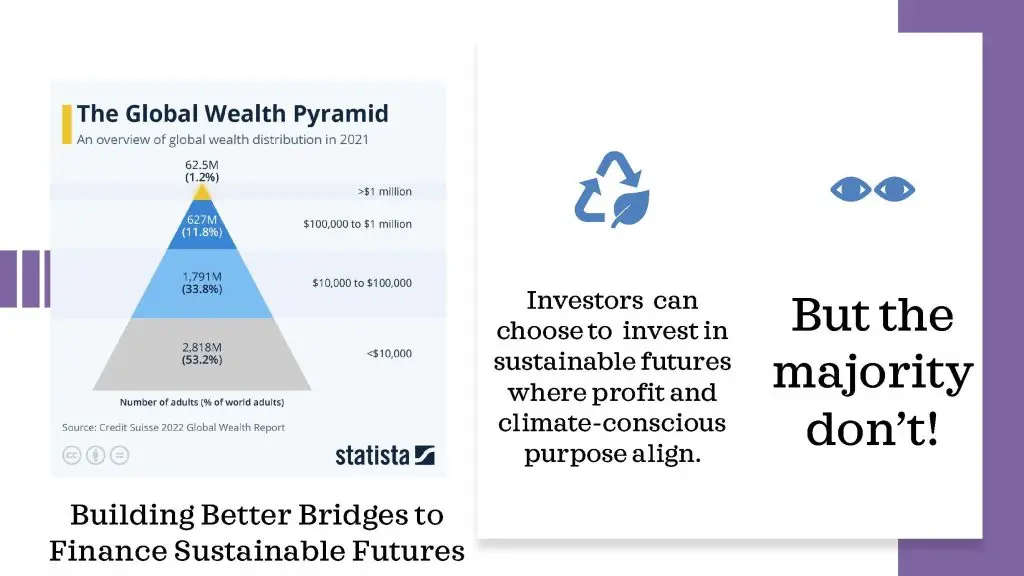 The Global Wealth Pyramid

An overview of global wealth distribution in 2021

62.5M
(1.2%)

>$1 million

627M
(11.8%)

$100,000 to $1 million

1,791M
(33.8%)

$10,000 to $100,000

2,818M
(53.2%)

<$10,000

Number of adults (% of world adults)

Source: Credit Suisse 2022 Global Wealth Report

statista

Building Better Bridges to Finance Sustainable Futures

Investors can choose to invest in sustainable futures where profit and climate-conscious purpose align.

But the majority don't!